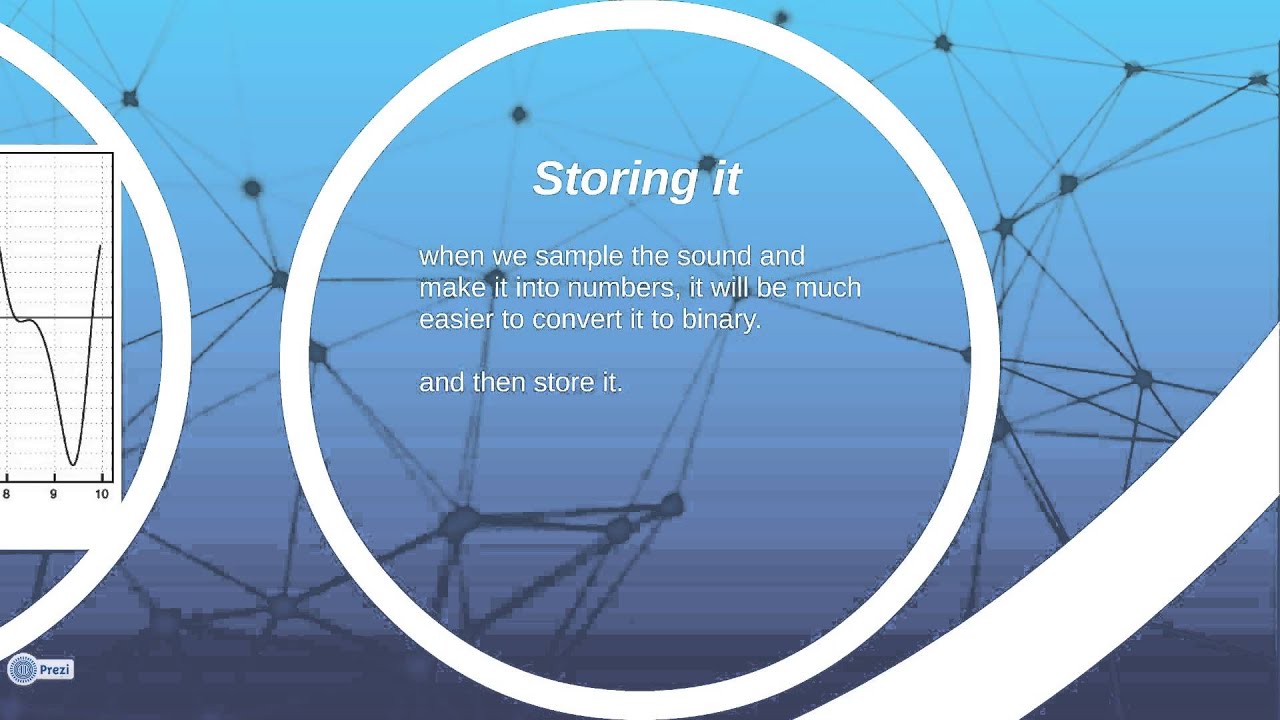 8 9 10

Storing it

when we sample the sound and make it into numbers, it will be much easier to convert it to binary.

and then store it.

Prezi